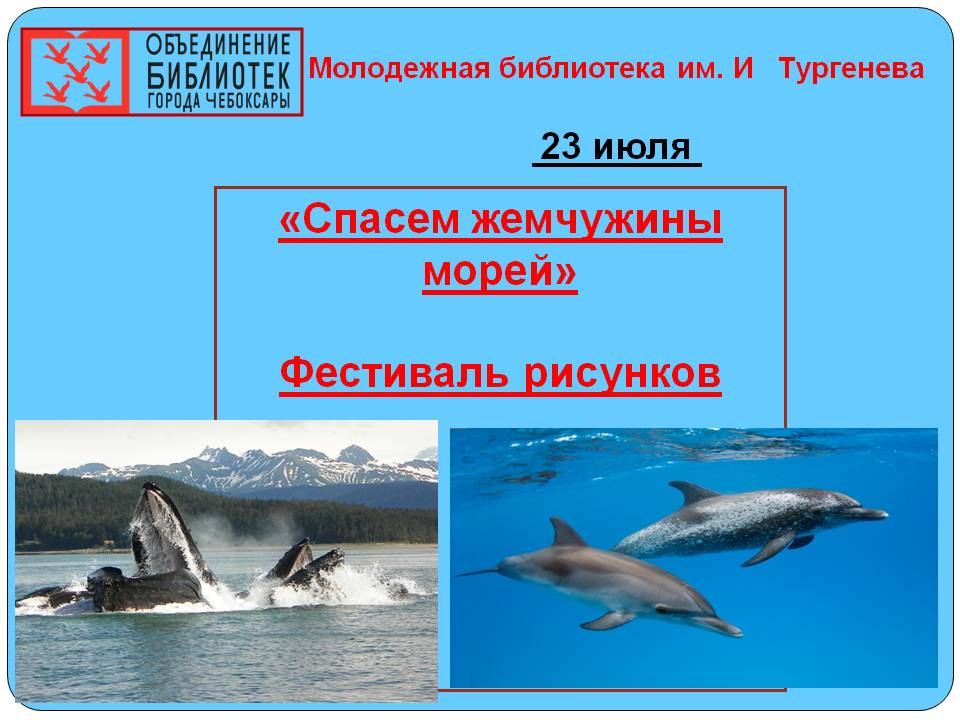 ОБЪЕДИНЕНИЕ БИБЛИОТЕК ГОРОДА ЧЕБОКСАРЫ

Молодежная библиотека им. И Тургенева

23 июля

«Спасем жемчужины морей»

Фестиваль рисунков